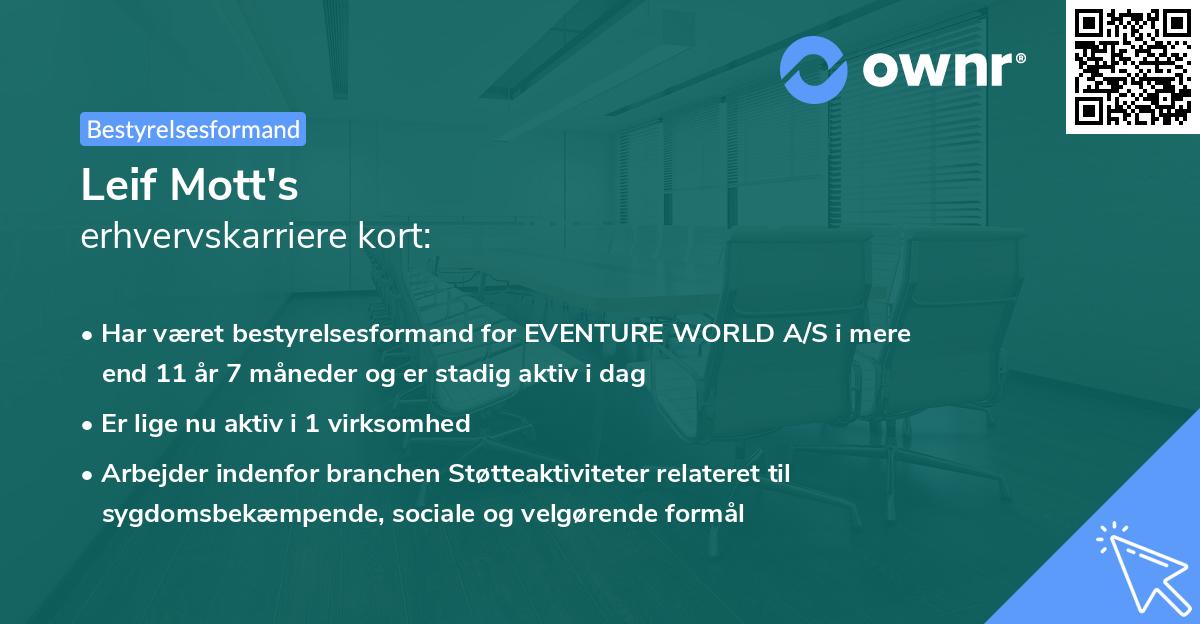 ownr®

Bestyrelsesformand

Leif Mott's
erhvervskarriere kort:

• Har været bestyrelsesformand for EVENTURE WORLD A/S i mere end 11 år 7 måneder og er stadig aktiv i dag

• Er lige nu aktiv i 1 virksomhed

• Arbejder indenfor branchen Støtteaktiviteter relateret til sygdomsbekæmpende, sociale og velgørende formål